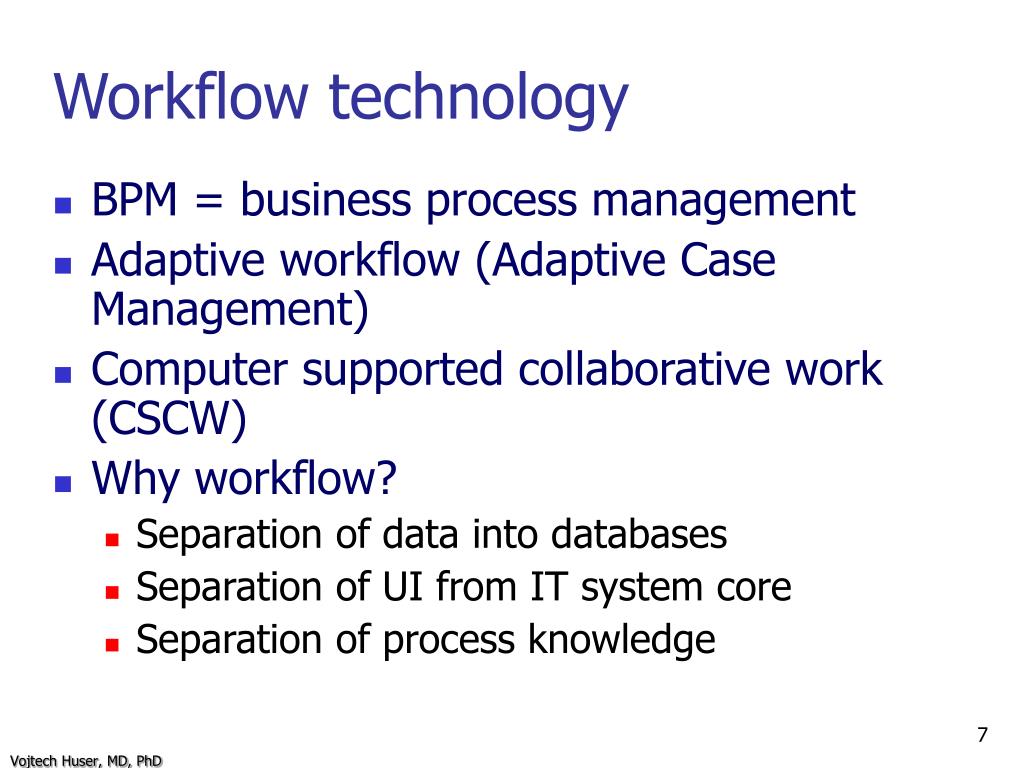 Workflow technology

- BPM = business process management
- Adaptive workflow (Adaptive Case Management)
- Computer supported collaborative work (CSCW)
- Why workflow?
  - Separation of data into databases
  - Separation of UI from IT system core
  - Separation of process knowledge

7

Vojtech Huser, MD, PhD